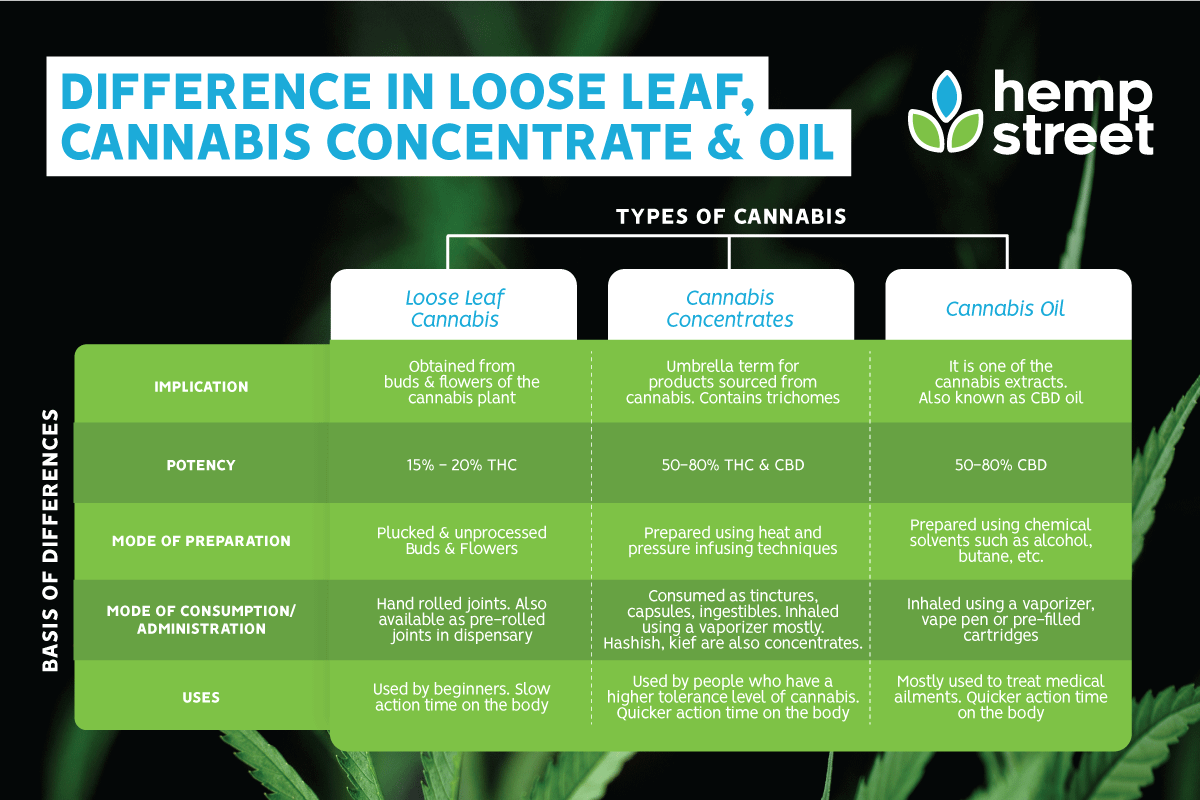 DIFFERENCE IN LOOSE LEAF, CANNABIS CONCENTRATE & OIL

hemp street

TYPES OF CANNABIS

BASIS OF DIFFERENCES

| | Loose Leaf Cannabis | Cannabis Concentrates | Cannabis Oil |
|---|---|---|---|
| IMPLICATION | Obtained from buds & flowers of the cannabis plant | Umbrella term for products sourced from cannabis. Contains trichomes | It is one of the cannabis extracts. Also known as CBD oil |
| POTENCY | 15% – 20% THC | 50–80% THC & CBD | 50–80% CBD |
| MODE OF PREPARATION | Plucked & unprocessed Buds & Flowers | Prepared using heat and pressure infusing techniques | Prepared using chemical solvents such as alcohol, butane, etc. |
| MODE OF CONSUMPTION/ ADMINISTRATION | Hand rolled joints. Also available as pre-rolled joints in dispensary | Consumed as tinctures, capsules, ingestibles. Inhaled using a vaporizer mostly. Hashish, kief are also concentrates. | Inhaled using a vaporizer, vape pen or pre-filled cartridges |
| USES | Used by beginners. Slow action time on the body | Used by people who have a higher tolerance level of cannabis. Quicker action time on the body | Mostly used to treat medical ailments. Quicker action time on the body |